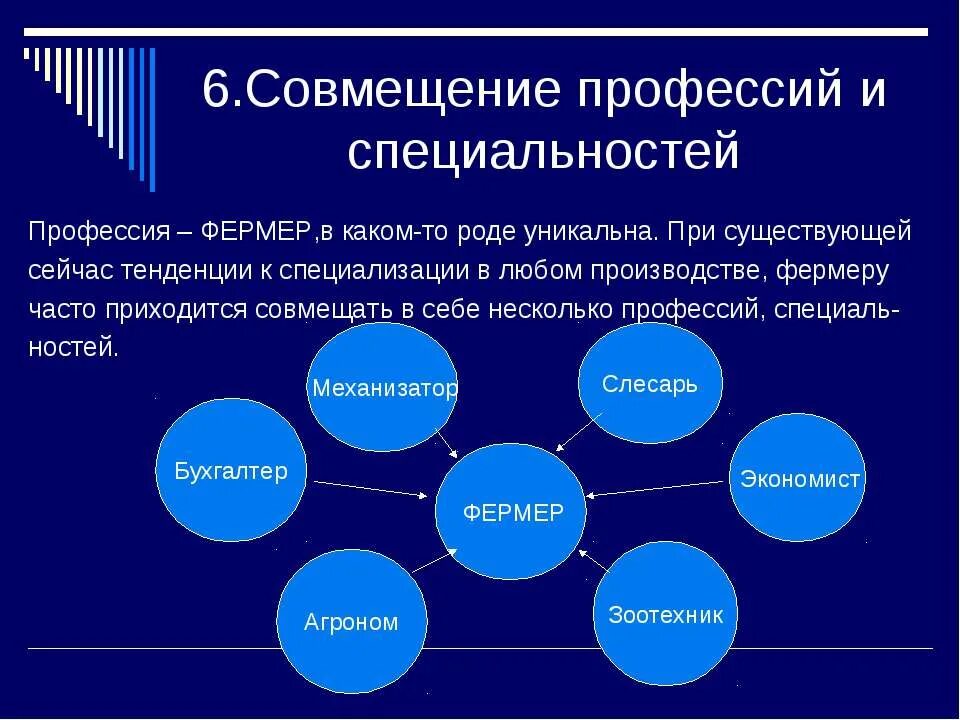 6.Совмещение профессий и специальностей

Профессия – ФЕРМЕР,в каком-то роде уникальна. При существующей сейчас тенденции к специализации в любом производстве, фермеру часто приходится совмещать в себе несколько профессий, специальностей.

Механизатор

Слесарь

Бухгалтер

Экономист

ФЕРМЕР

Агроном

Зоотехник